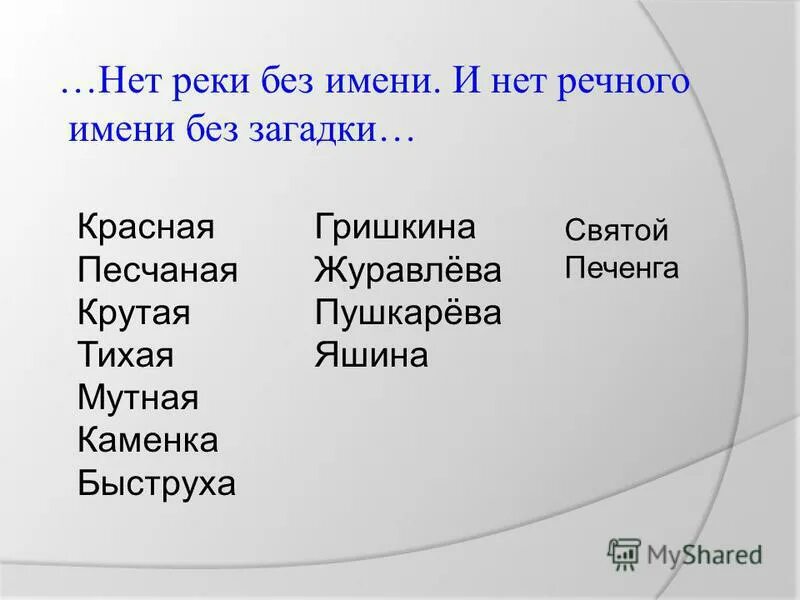 …Нет реки без имени. И нет речного имени без загадки…

Красная
Песчаная
Крутая
Тихая
Мутная
Каменка
Быструха

Гришкина
Журавлёва
Пушкарёва
Яшина

Святой
Печенга

MyShared